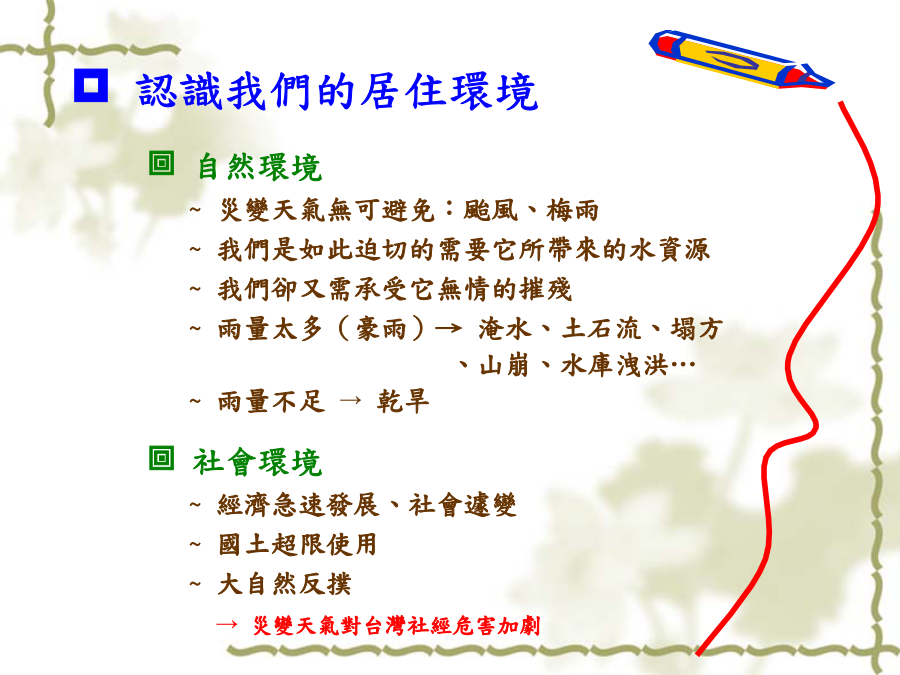 認識我們的居住環境

自然環境

~ 災變天氣無可避免：颱風、梅雨
~ 我們是如此迫切的需要它所帶來的水資源
~ 我們卻又需承受它無情的摧殘
~ 雨量太多（豪雨）→ 淹水、土石流、塌方、山崩、水庫洩洪…
~ 雨量不足 → 乾旱

社會環境

~ 經濟急速發展、社會遽變
~ 國土超限使用
~ 大自然反撲

→ 災變天氣對台灣社經危害加劇